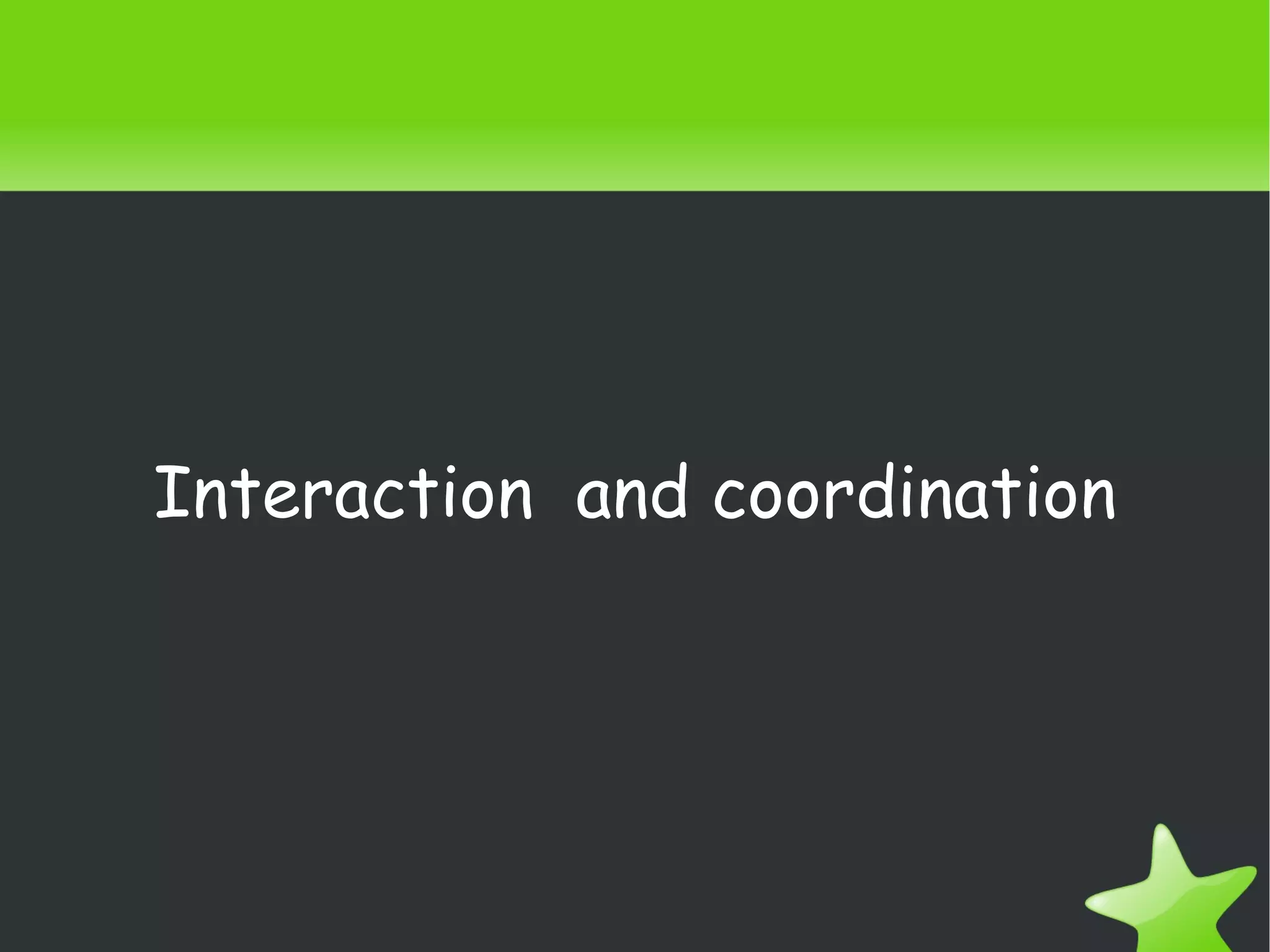 Interaction and coordination